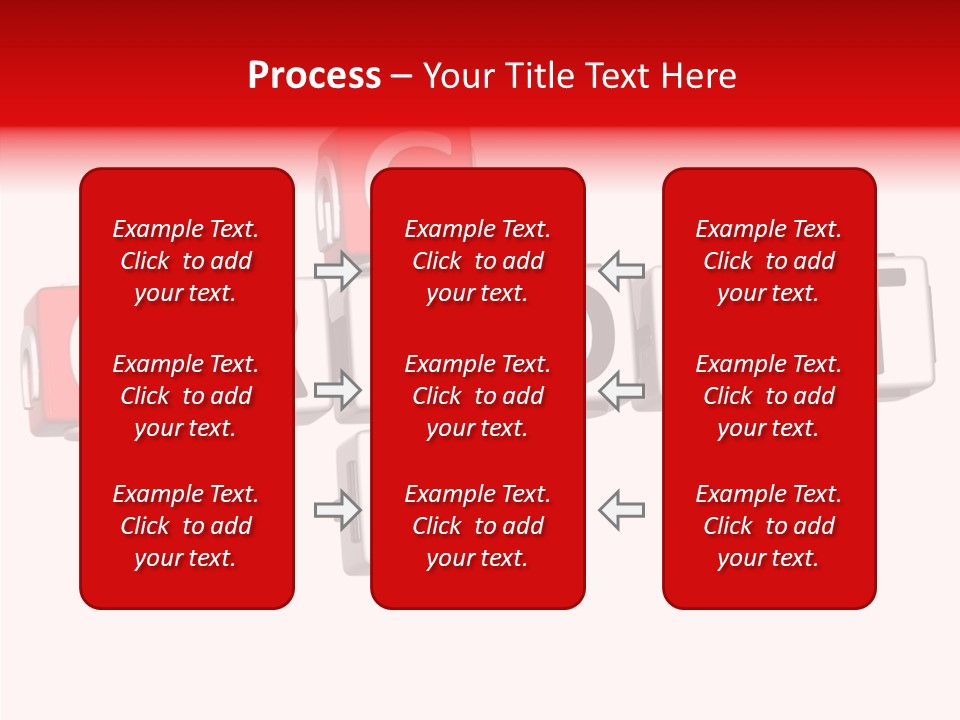 Process – Your Title Text Here

Example Text. Click to add your text.

Example Text. Click to add your text.

Example Text. Click to add your text.

Example Text. Click to add your text.

Example Text. Click to add your text.

Example Text. Click to add your text.

Example Text. Click to add your text.

Example Text. Click to add your text.

Example Text. Click to add your text.